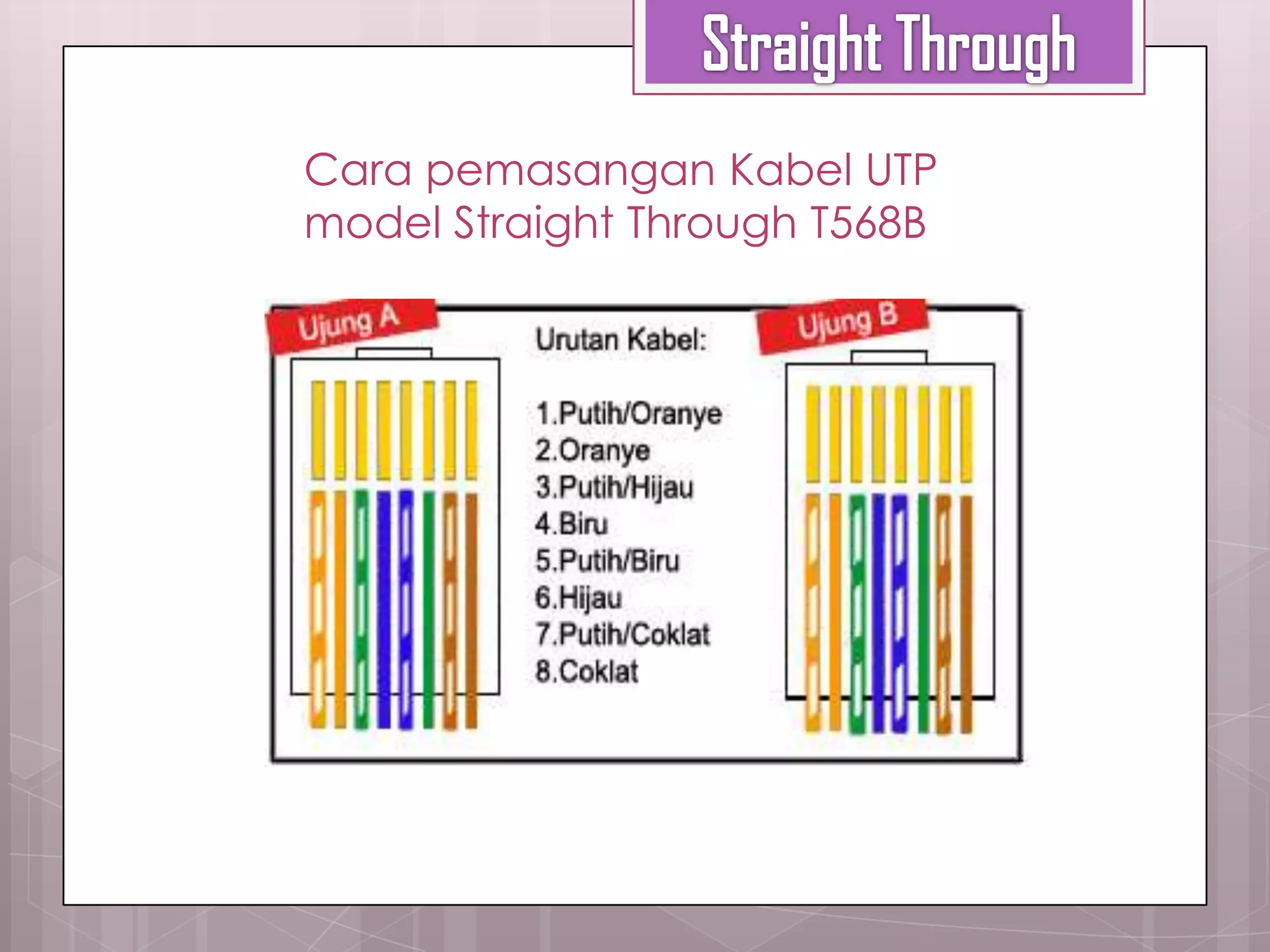 Straight Through

Cara pemasangan Kabel UTP model Straight Through T568B

Ujung A

Urutan Kabel:

1.Putih/Oranye
2.Oranye
3.Putih/Hijau
4.Biru
5.Putih/Biru
6.Hijau
7.Putih/Coklat
8.Coklat

Ujung B